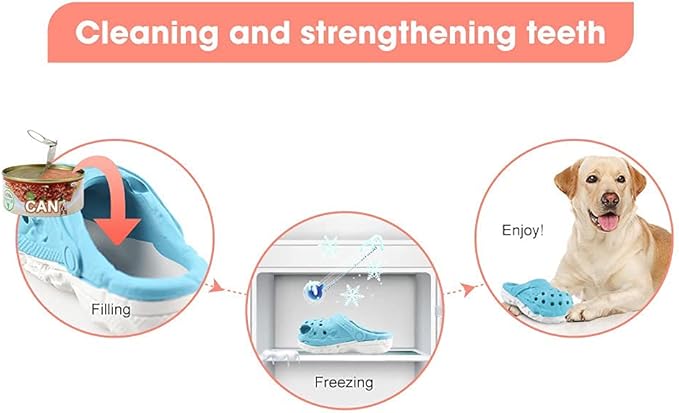 Cleaning and strengthening teeth

CAN

Filling

Freezing

Enjoy!